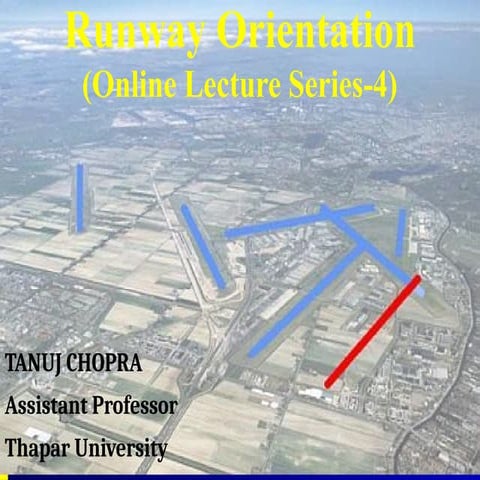 Runway Orientation
(Online Lecture Series-4)

TANUJ CHOPRA
Assistant Professor
Thapar University